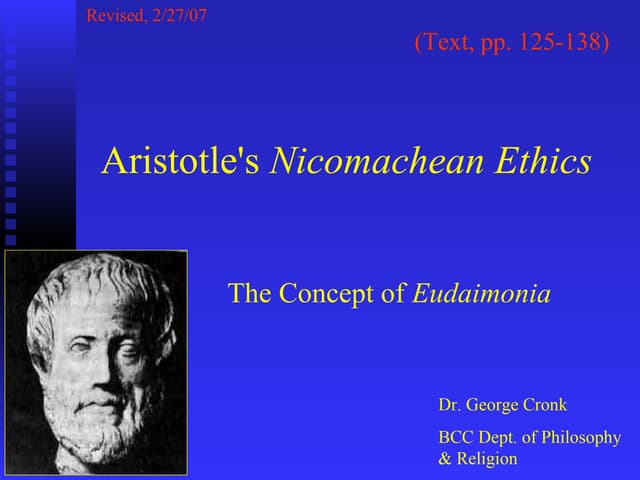 Revised, 2/27/07

(Text, pp. 125-138)

Aristotle's Nicomachean Ethics

The Concept of Eudaimonia

Dr. George Cronk

BCC Dept. of Philosophy & Religion